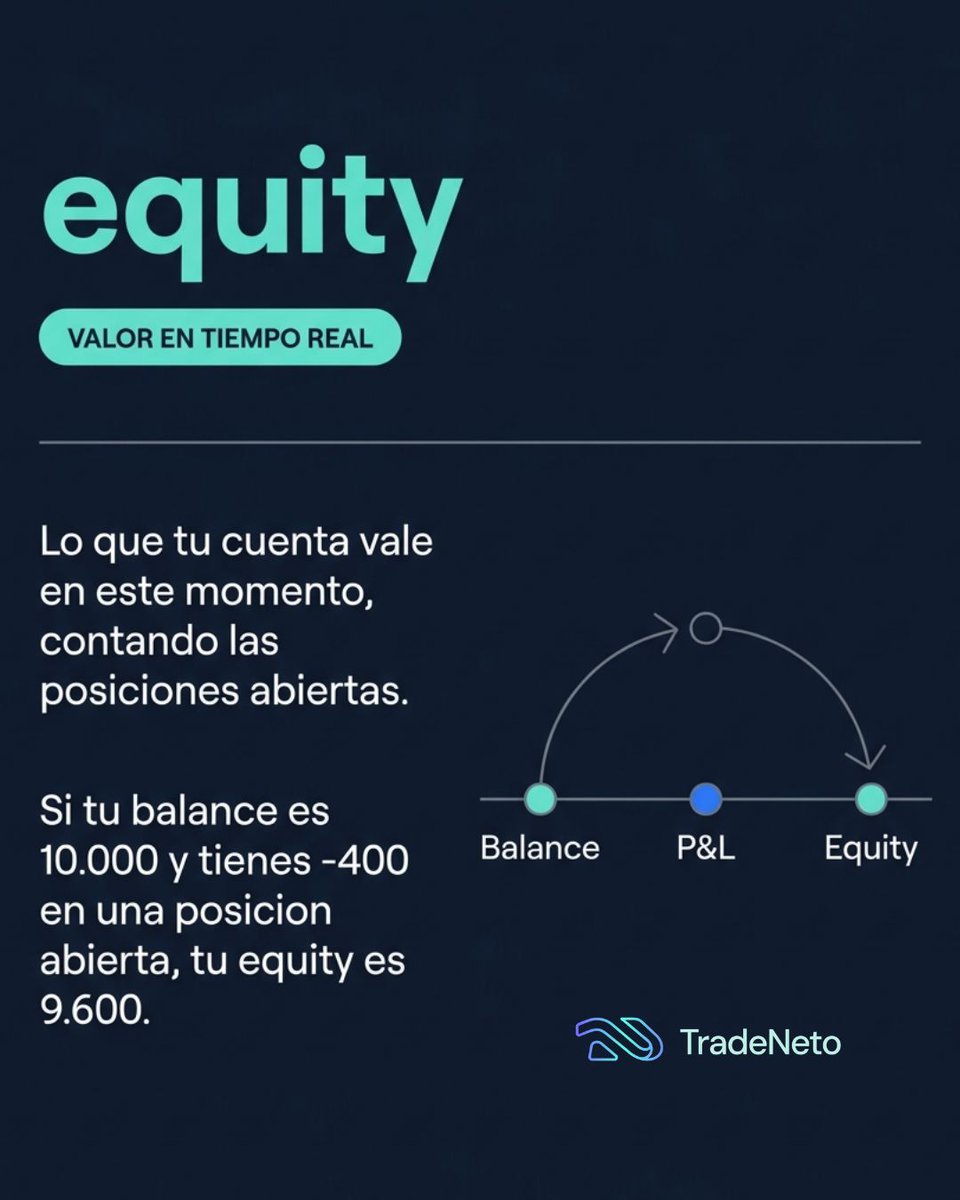 equity

VALOR EN TIEMPO REAL

Lo que tu cuenta vale en este momento, contando las posiciones abiertas.

Si tu balance es 10.000 y tienes -400 en una posicion abierta, tu equity es 9.600.

Balance
P&L
Equity

TradeNeto